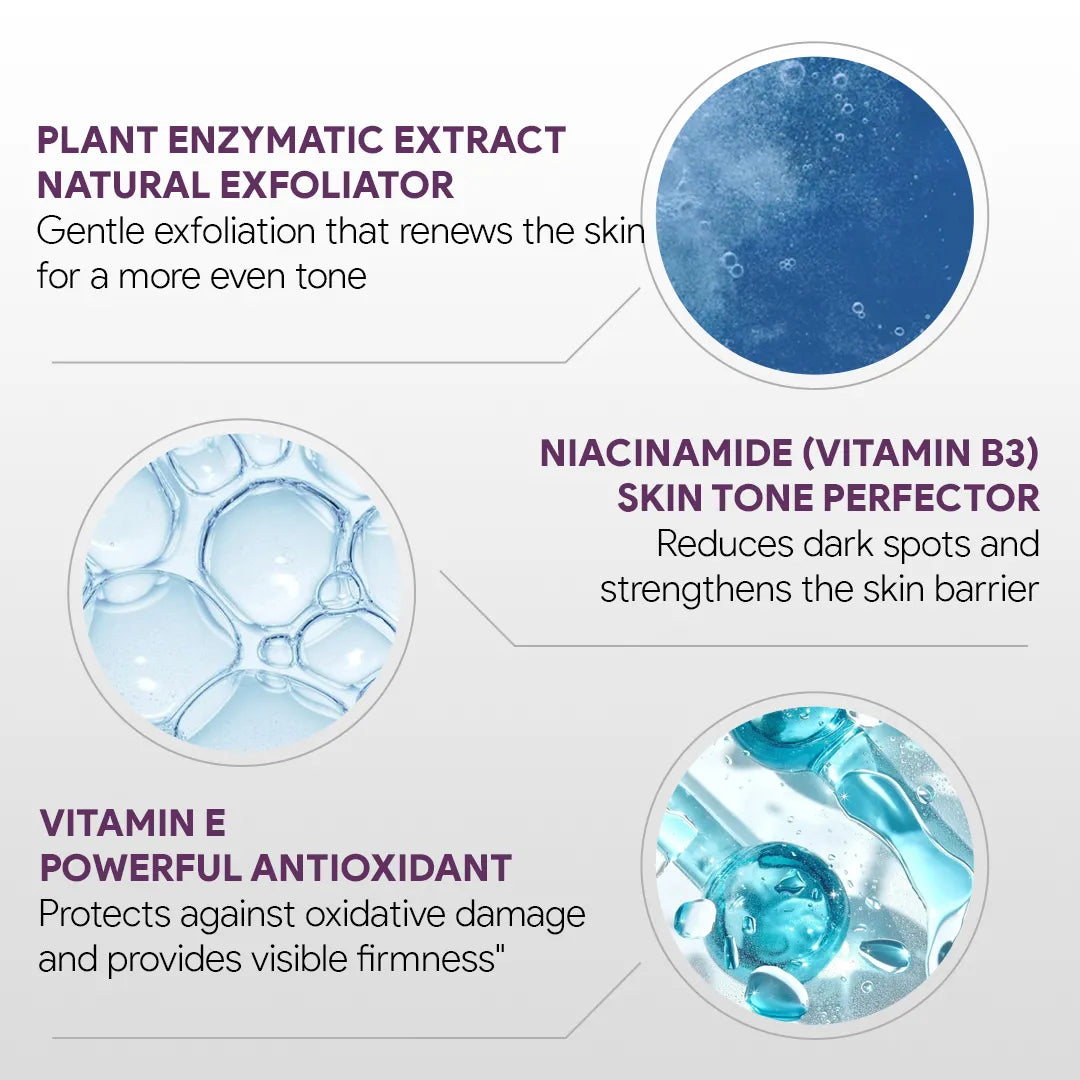 PLANT ENZYMATIC EXTRACT
NATURAL EXFOLIATOR
Gentle exfoliation that renews the skin for a more even tone

NIACINAMIDE (VITAMIN B3)
SKIN TONE PERFECTOR
Reduces dark spots and strengthens the skin barrier

VITAMIN E
POWERFUL ANTIOXIDANT
Protects against oxidative damage and provides visible firmness"